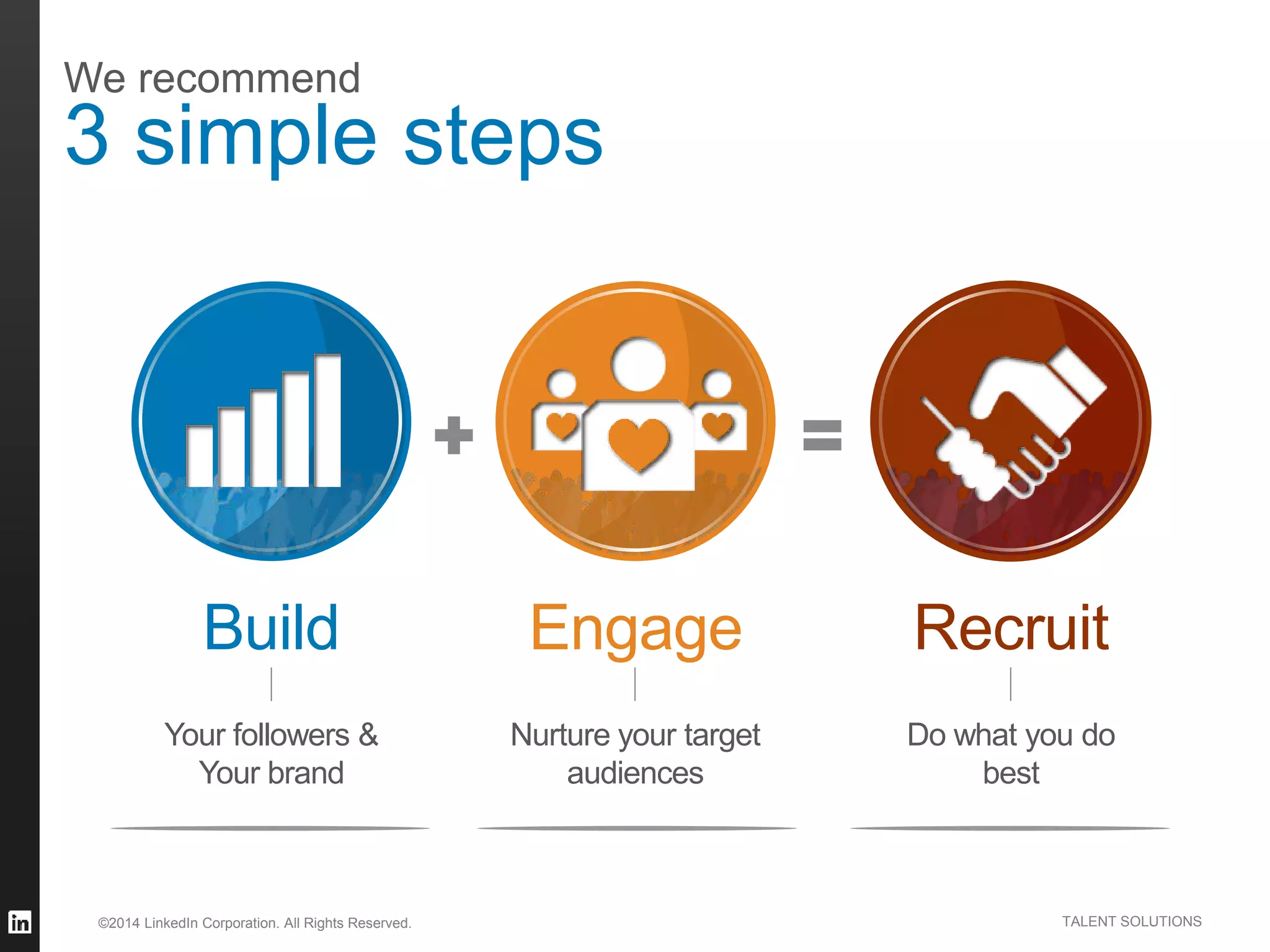 We recommend
3 simple steps

+ =

Build
Your followers & Your brand

Engage
Nurture your target audiences

Recruit
Do what you do best

in

©2014 LinkedIn Corporation. All Rights Reserved.

TALENT SOLUTIONS